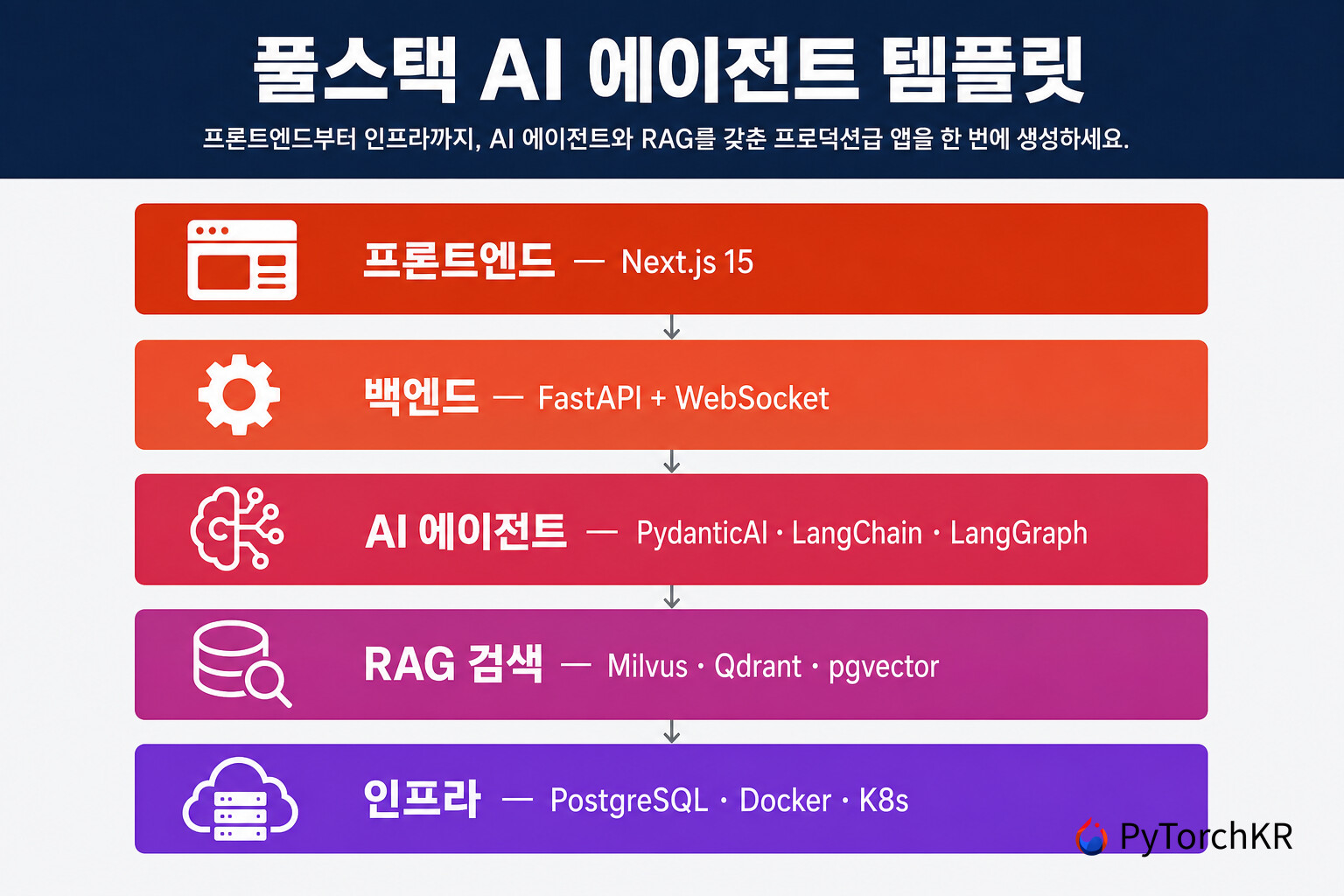 풀스택 AI 에이전트 템플릿

프론트엔드부터 인프라까지, AI 에이전트와 RAG를 갖춘 프로덕션급 앱을 한 번에 생성하세요.

프론트엔드 — Next.js 15

백엔드 — FastAPI + WebSocket

AI 에이전트 — PydanticAI · LangChain · LangGraph

RAG 검색 — Milvus · Qdrant · pgvector

인프라 — PostgreSQL · Docker · K8s

PyTorchKR